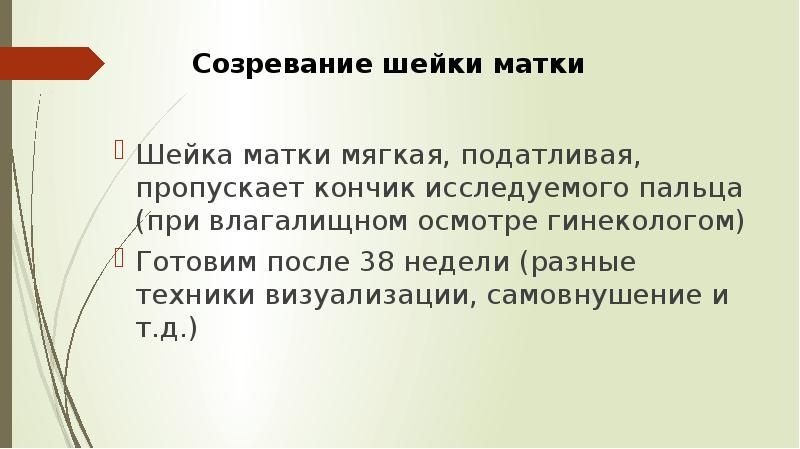 Созревание шейки матки

Шейка матки мягкая, податливая, пропускает кончик исследуемого пальца (при влагалищном осмотре гинекологом)

Готовим после 38 недели (разные техники визуализации, самовнушение и т.д.)